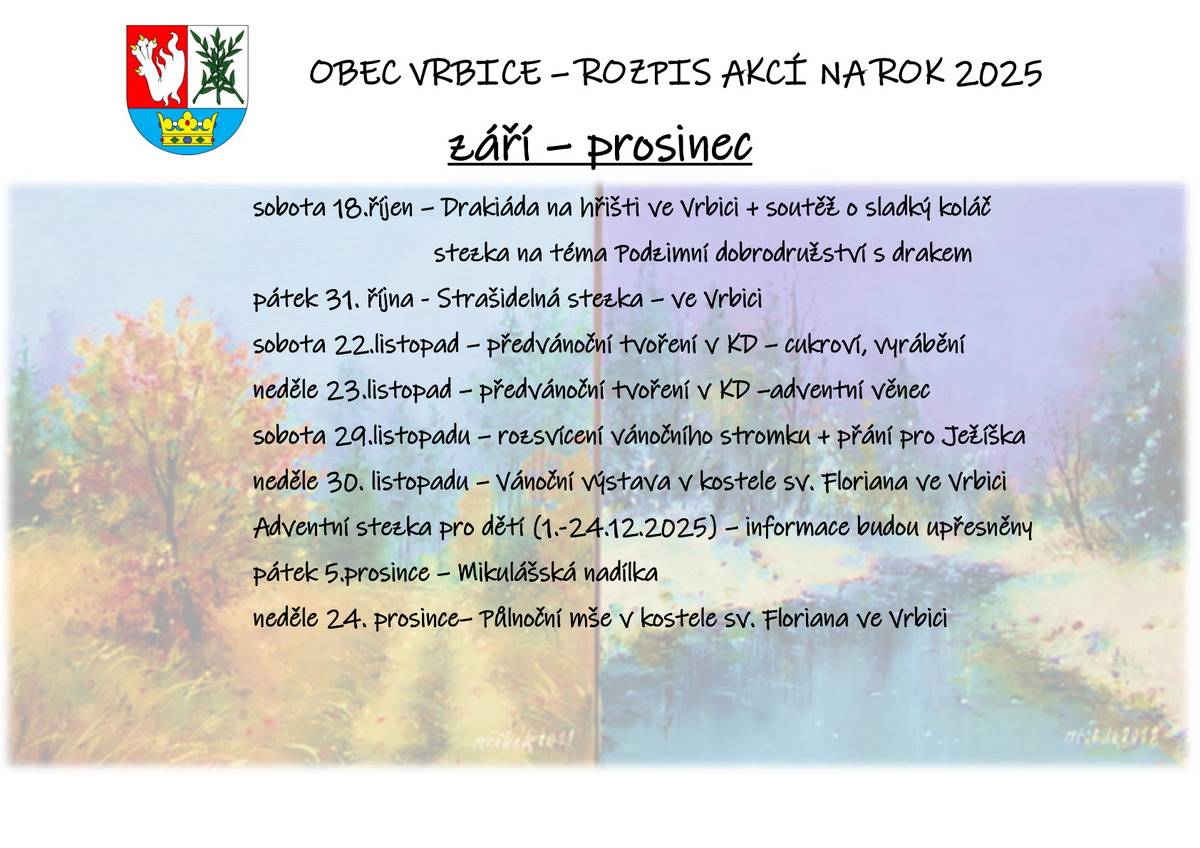 OBEC VRBICE – ROZPIS AKCÍ NA ROK 2025

září – prosinec

sobota 18.říjen – Drakiáda na hřišti ve Vrbici + soutěž o sladký koláč
stezka na téma Podzimní dobrodružství s drakem

pátek 31. října - Strašidelná stezka – ve Vrbici

sobota 22.listopad – předvánoční tvoření v KD – cukroví, vyrábění

neděle 23.listopad – předvánoční tvoření v KD –adventní věnec

sobota 29.listopadu – rozsvícení vánočního stromku + přání pro Ježíška

neděle 30. listopadu – Vánoční výstava v kostele sv. Floriana ve Vrbici

Adventní stezka pro děti (1.-24.12.2025) – informace budou upřesněny

pátek 5.prosince – Mikulášská nadílka

neděle 24. prosince– Půlnoční mše v kostele sv. Floriana ve Vrbici